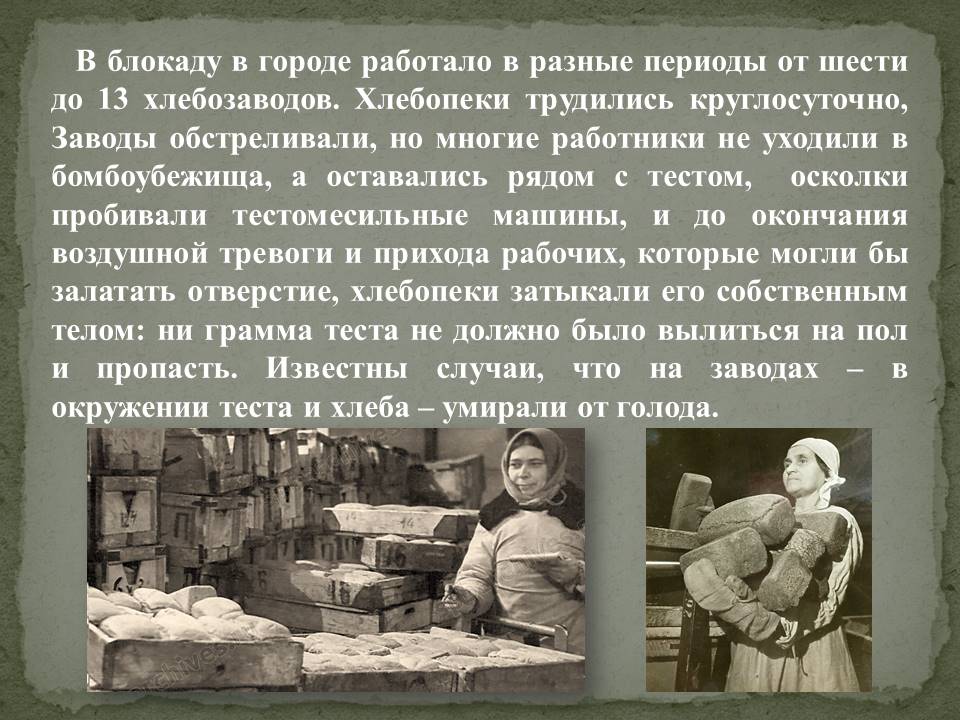 В блокаду в городе работало в разные периоды от шести до 13 хлебозаводов. Хлебопеки трудились круглосуточно, Заводы обстреливали, но многие работники не уходили в бомбоубежища, а оставались рядом с тестом, осколки пробивали тестомесильные машины, и до окончания воздушной тревоги и прихода рабочих, которые могли бы залатать отверстие, хлебопеки затыкали его собственным телом: ни грамма теста не должно было вылиться на пол и пропасть. Известны случаи, что на заводах – в окружении теста и хлеба – умирали от голода.